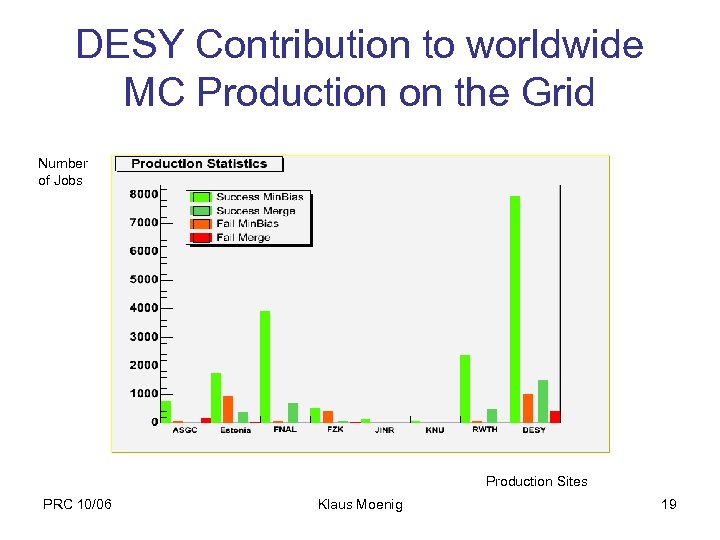 DESY Contribution to worldwide MC Production on the Grid

Number of Jobs

Production Statistics

Success MinBias
Success Merge
Fail MinBias
Fail Merge

8000
7000
6000
5000
4000
3000
2000
1000
0

ASGC
Estonia
FNAL
FZK
JINR
KNU
RWTH
DESY

Production Sites

PRC 10/06

Klaus Moenig

19